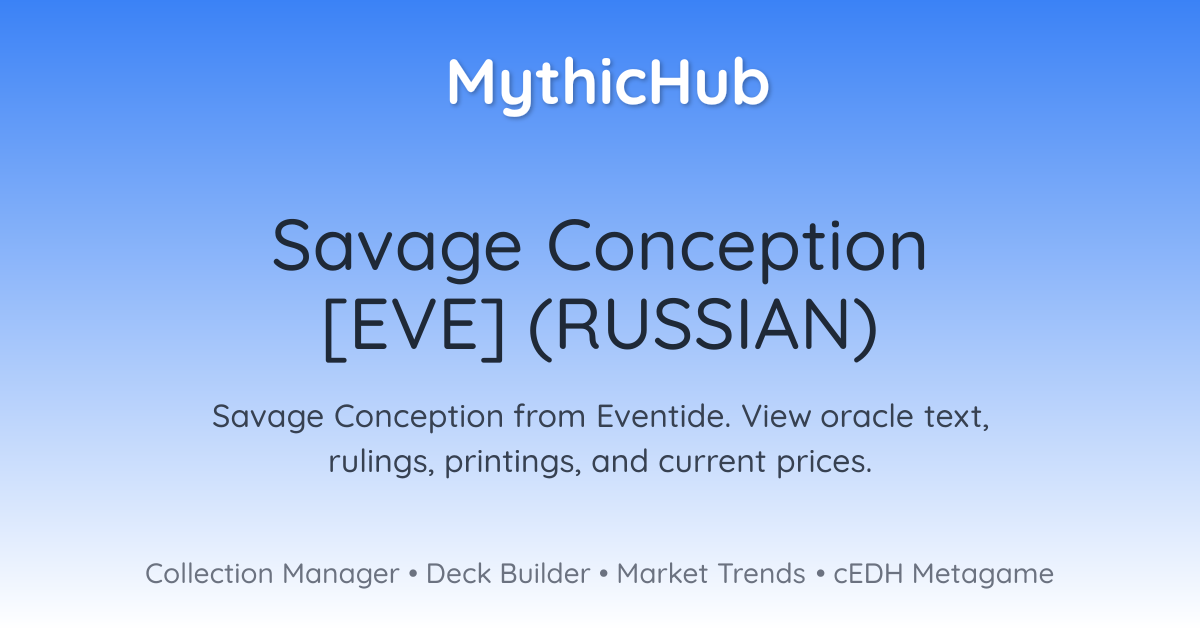 MythicHub

Savage Conception [EVE] (RUSSIAN)

Savage Conception from Eventide. View oracle text, rulings, printings, and current prices.

Collection Manager • Deck Builder • Market Trends • cEDH Metagame